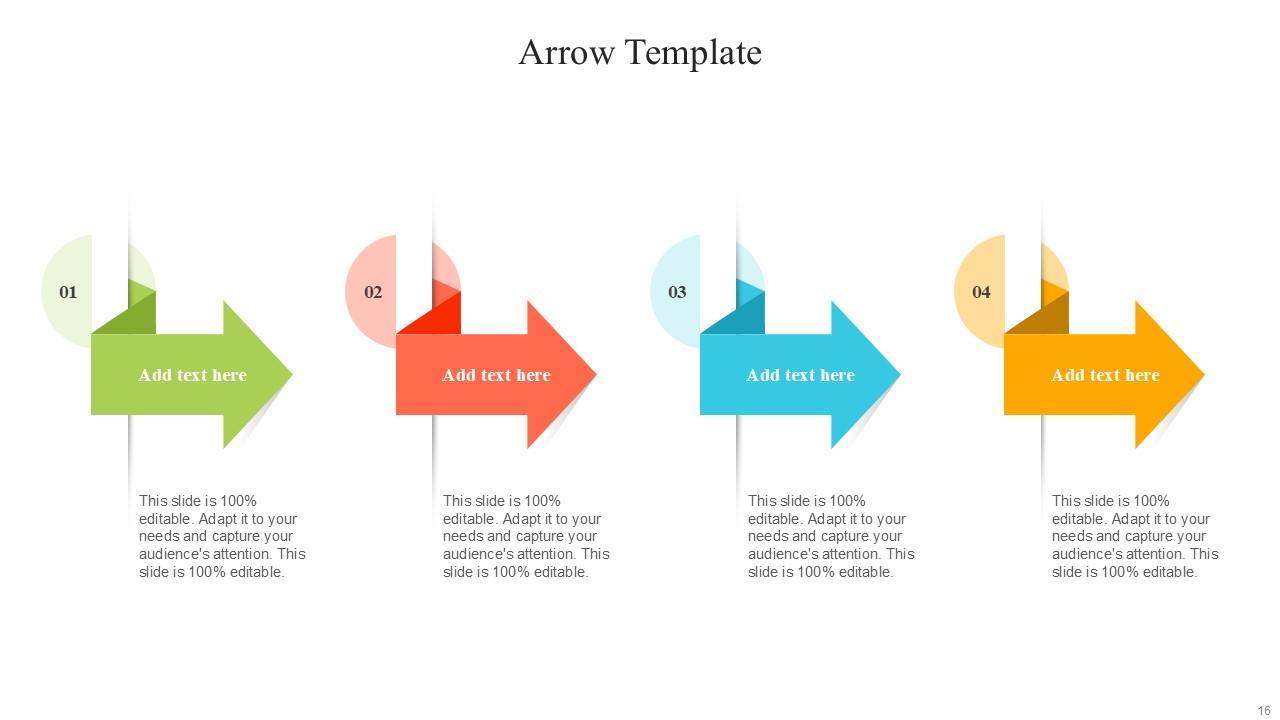 Arrow Template

01

Add text here

This slide is 100% editable. Adapt it to your needs and capture your audience's attention. This slide is 100% editable.

02

Add text here

This slide is 100% editable. Adapt it to your needs and capture your audience's attention. This slide is 100% editable.

03

Add text here

This slide is 100% editable. Adapt it to your needs and capture your audience's attention. This slide is 100% editable.

04

Add text here

This slide is 100% editable. Adapt it to your needs and capture your audience's attention. This slide is 100% editable.

16